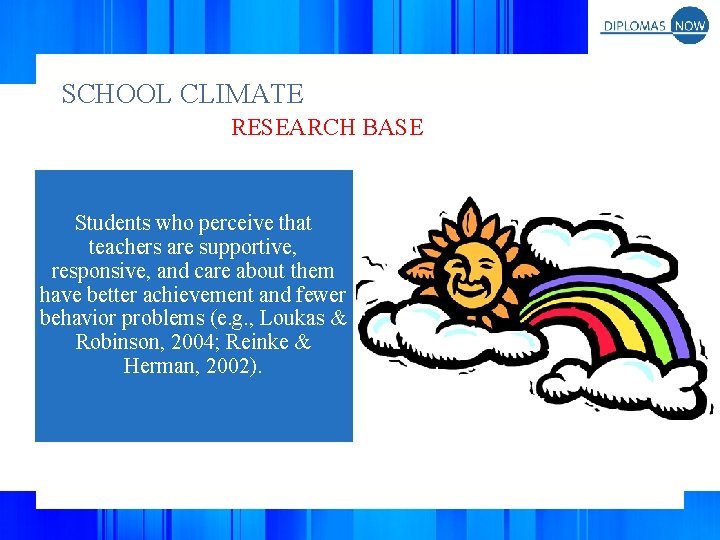 DIPLOMAS NOW

SCHOOL CLIMATE

RESEARCH BASE

Students who perceive that teachers are supportive, responsive, and care about them have better achievement and fewer behavior problems (e.g., Loukas & Robinson, 2004; Reinke & Herman, 2002).